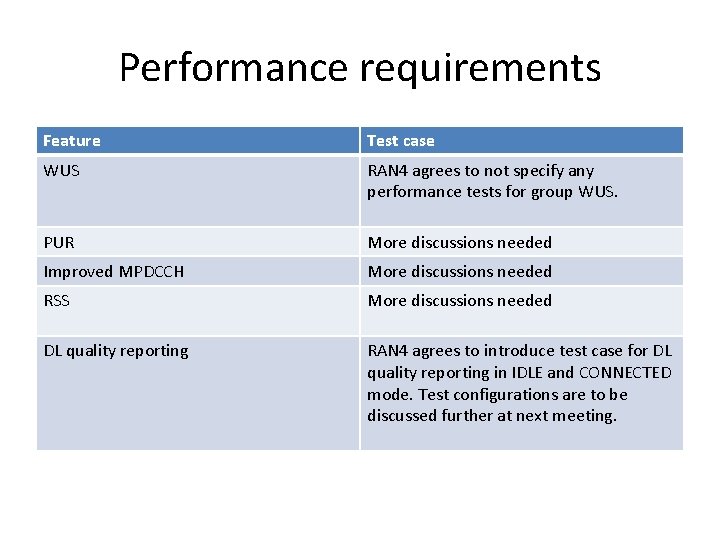 Performance requirements

| Feature | Test case |
|---|---|
| WUS | RAN4 agrees to not specify any performance tests for group WUS. |
| PUR | More discussions needed |
| Improved MPDCCH | More discussions needed |
| RSS | More discussions needed |
| DL quality reporting | RAN4 agrees to introduce test case for DL quality reporting in IDLE and CONNECTED mode. Test configurations are to be discussed further at next meeting. |